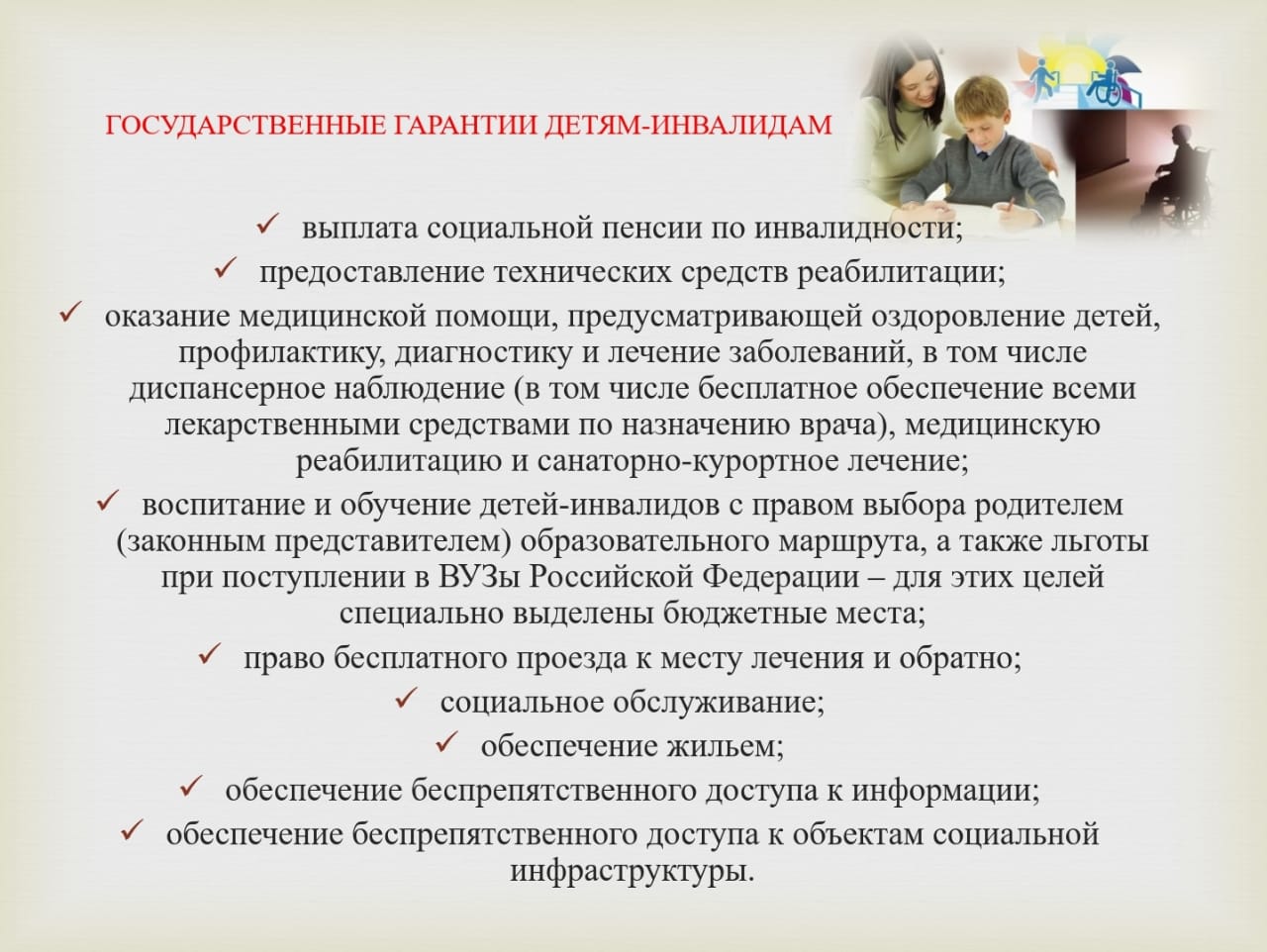 ГОСУДАРСТВЕННЫЕ ГАРАНТИИ ДЕТЯМ-ИНВАЛИДАМ

✓ выплата социальной пенсии по инвалидности;

✓ предоставление технических средств реабилитации;

✓ оказание медицинской помощи, предусматривающей оздоровление детей, профилактику, диагностику и лечение заболеваний, в том числе диспансерное наблюдение (в том числе бесплатное обеспечение всеми лекарственными средствами по назначению врача), медицинскую реабилитацию и санаторно-курортное лечение;

✓ воспитание и обучение детей-инвалидов с правом выбора родителем (законным представителем) образовательного маршрута, а также льготы при поступлении в ВУЗы Российской Федерации – для этих целей специально выделены бюджетные места;

✓ право бесплатного проезда к месту лечения и обратно;

✓ социальное обслуживание;

✓ обеспечение жильем;

✓ обеспечение беспрепятственного доступа к информации;

✓ обеспечение беспрепятственного доступа к объектам социальной инфраструктуры.